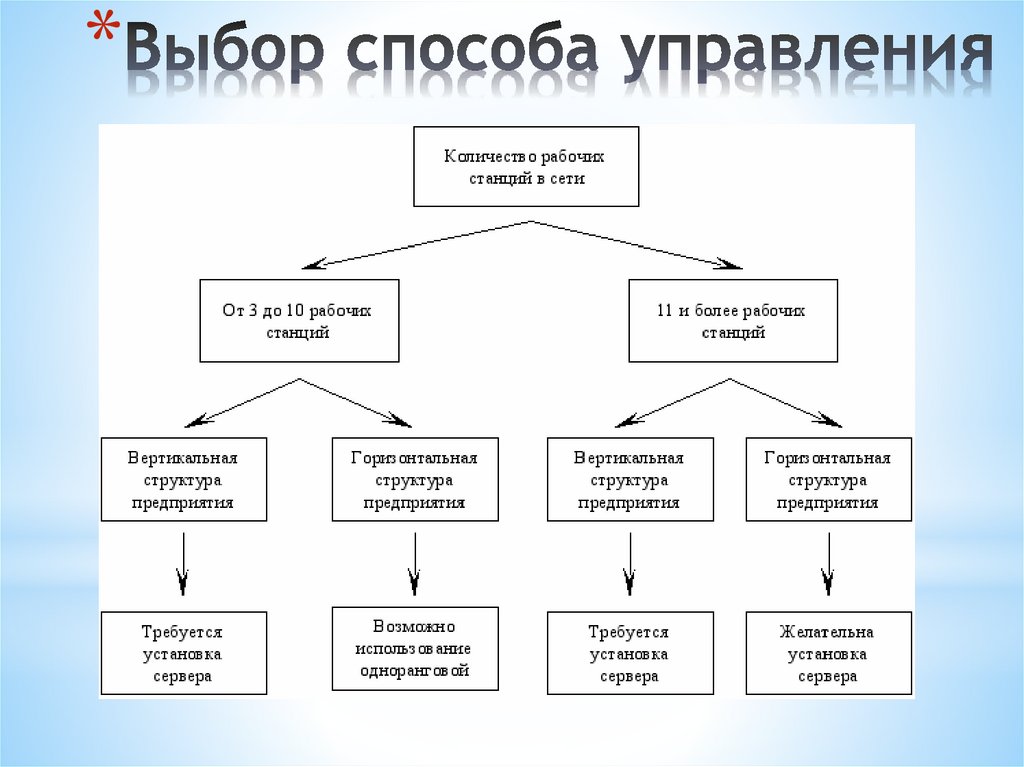 *Выбор способа управления

Количество рабочих станций в сети

От 3 до 10 рабочих станций

11 и более рабочих станций

Вертикальная структура предприятия

Горизонтальная структура предприятия

Вертикальная структура предприятия

Горизонтальная структура предприятия

Требуется установка сервера

Возможно использование одноранговой

Требуется установка сервера

Желательна установка сервера